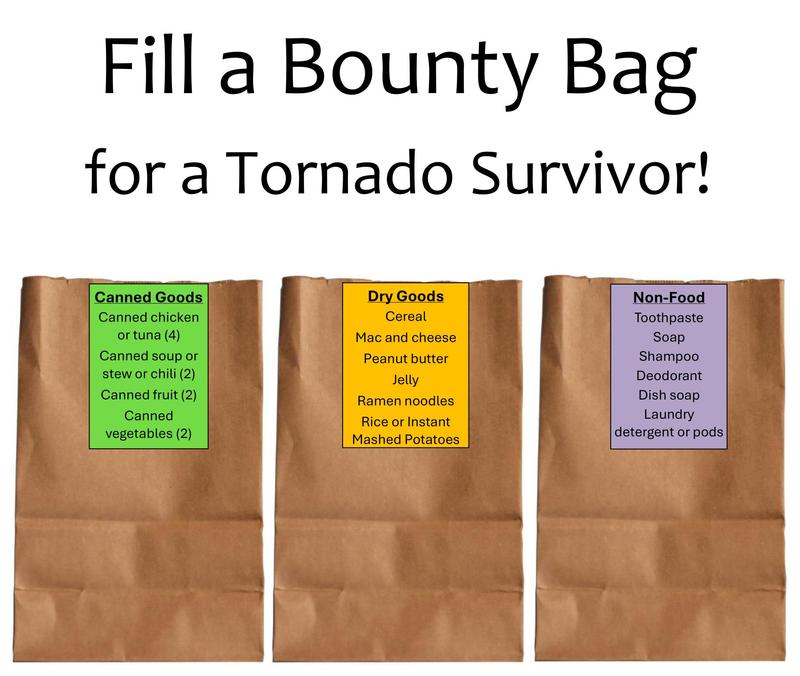 Fill a Bounty Bag
for a Tornado Survivor!

Canned Goods
Canned chicken or tuna (4)
Canned soup or stew or chili (2)
Canned fruit (2)
Canned vegetables (2)

Dry Goods
Cereal
Mac and cheese
Peanut butter
Jelly
Ramen noodles
Rice or Instant Mashed Potatoes

Non-Food
Toothpaste
Soap
Shampoo
Deodorant
Dish soap
Laundry detergent or pods